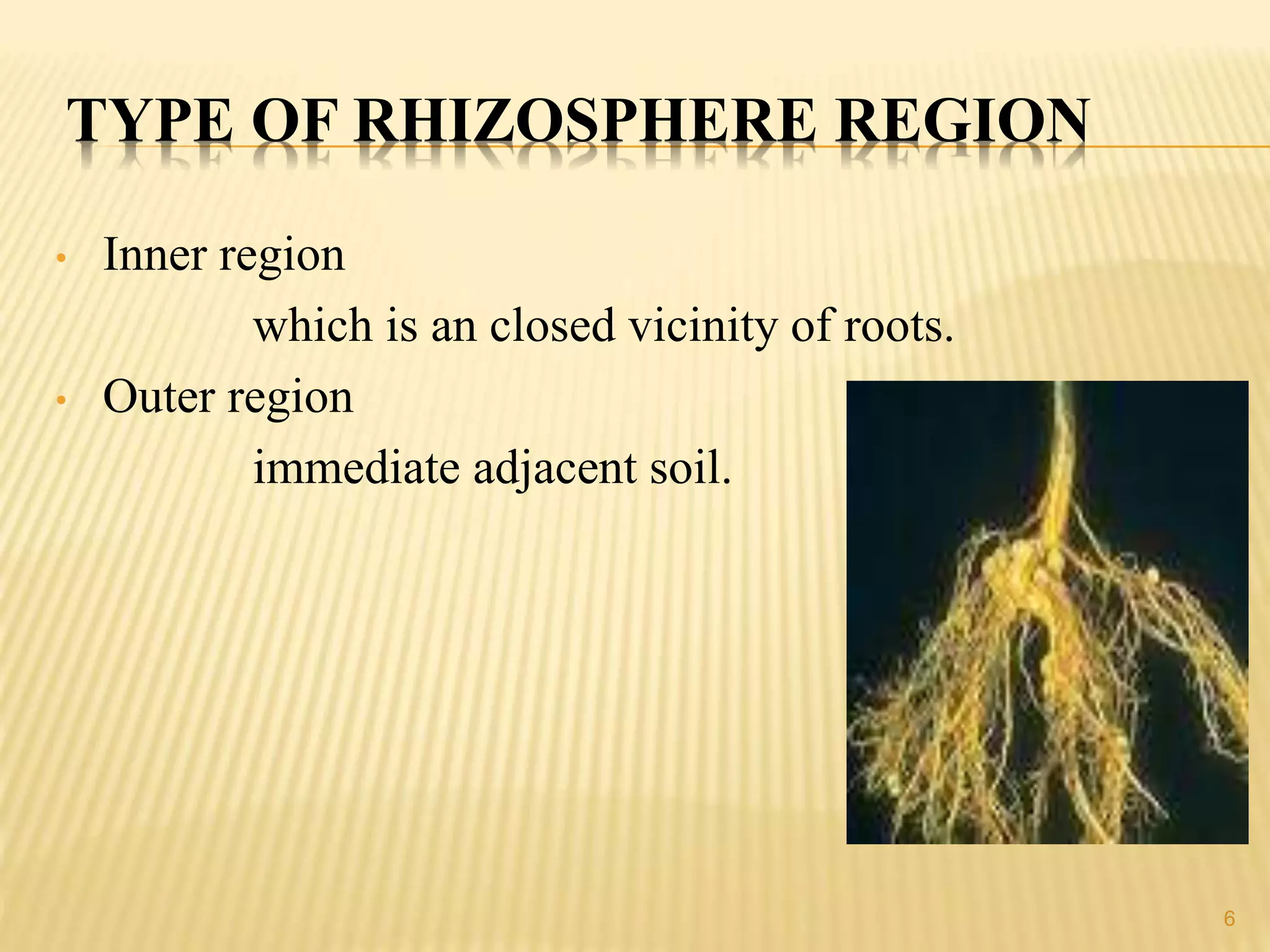 TYPE OF RHIZOSPHERE REGION

• Inner region

which is an closed vicinity of roots.

• Outer region

immediate adjacent soil.

6